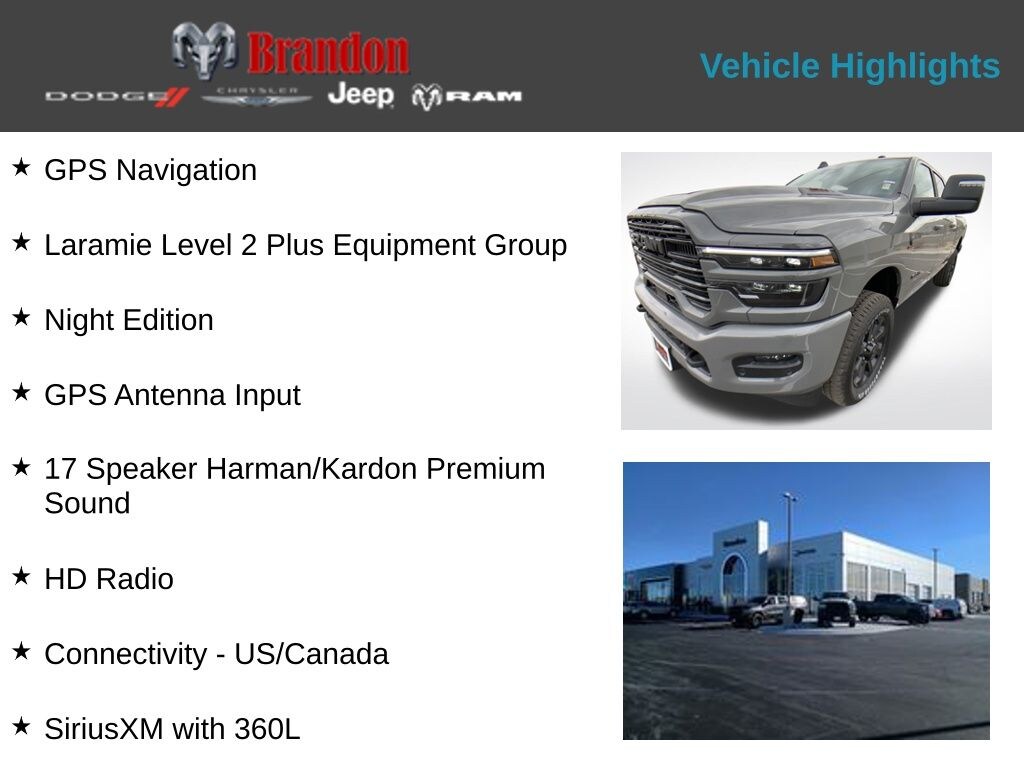 Brandon
DODGE CHRYSLER Jeep RAM

Vehicle Highlights

★ GPS Navigation

★ Laramie Level 2 Plus Equipment Group

★ Night Edition

★ GPS Antenna Input

★ 17 Speaker Harman/Kardon Premium Sound

★ HD Radio

★ Connectivity - US/Canada

★ SiriusXM with 360L